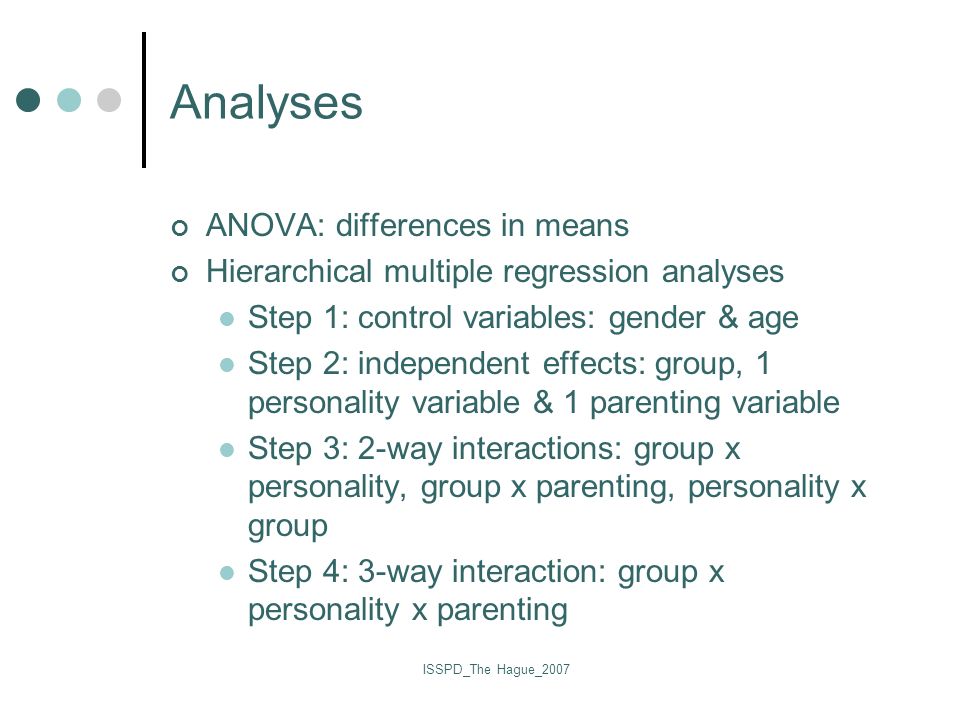 Analyses

ANOVA: differences in means

Hierarchical multiple regression analyses

Step 1: control variables: gender & age

Step 2: independent effects: group, 1 personality variable & 1 parenting variable

Step 3: 2-way interactions: group x personality, group x parenting, personality x group

Step 4: 3-way interaction: group x personality x parenting

ISSPD_The Hague_2007